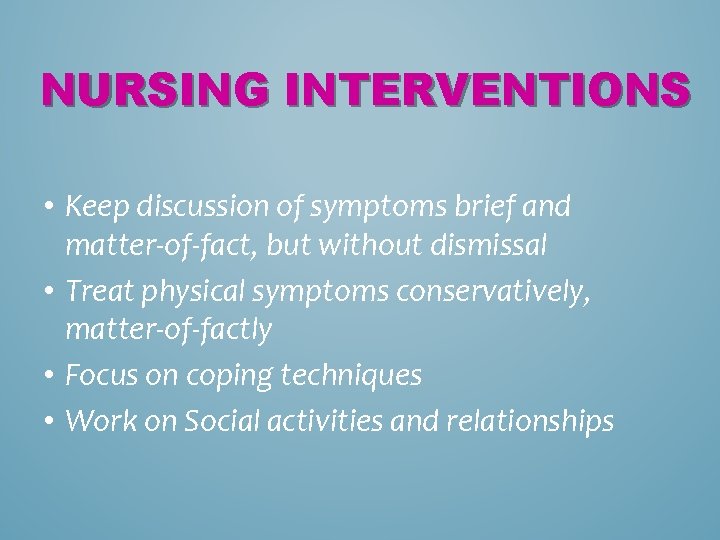 NURSING INTERVENTIONS

• Keep discussion of symptoms brief and matter-of-fact, but without dismissal
• Treat physical symptoms conservatively, matter-of-factly
• Focus on coping techniques
• Work on Social activities and relationships